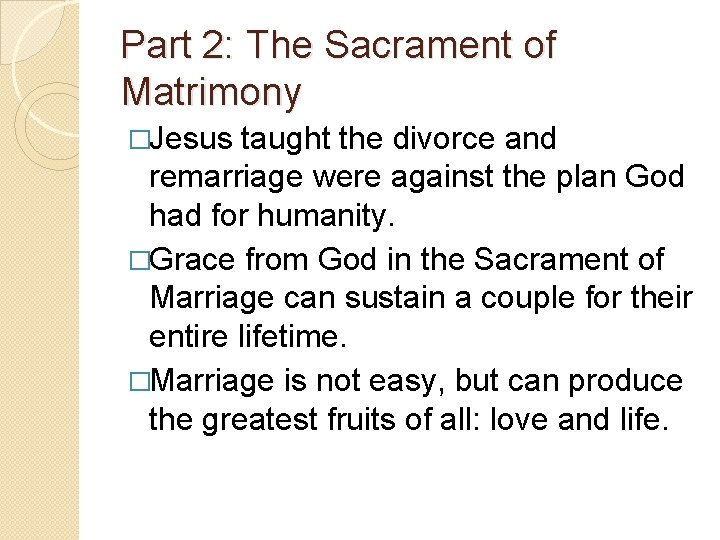 Part 2: The Sacrament of Matrimony

□Jesus taught the divorce and remarriage were against the plan God had for humanity.

□Grace from God in the Sacrament of Marriage can sustain a couple for their entire lifetime.

□Marriage is not easy, but can produce the greatest fruits of all: love and life.